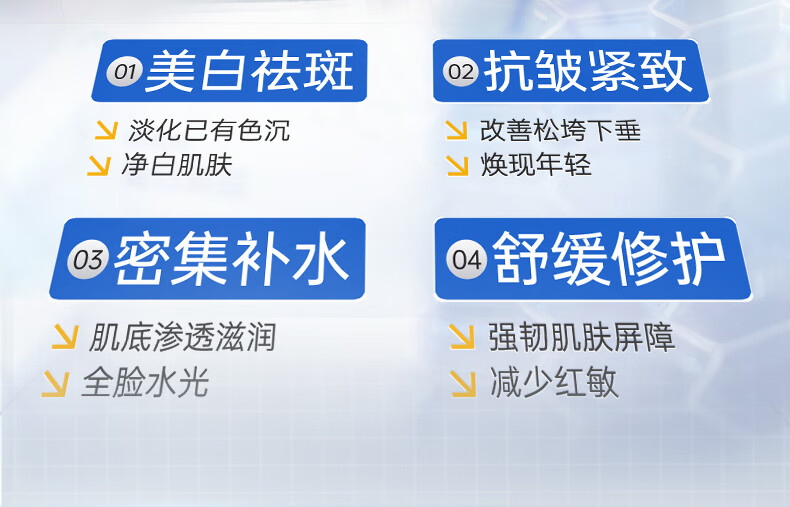 01 美白祛斑
淡化已有色沉
净白肌肤

02 抗皱紧致
改善松垮下垂
焕现年轻

03 密集补水
肌底渗透滋润
全脸水光

04 舒缓修护
强韧肌肤屏障
减少红敏